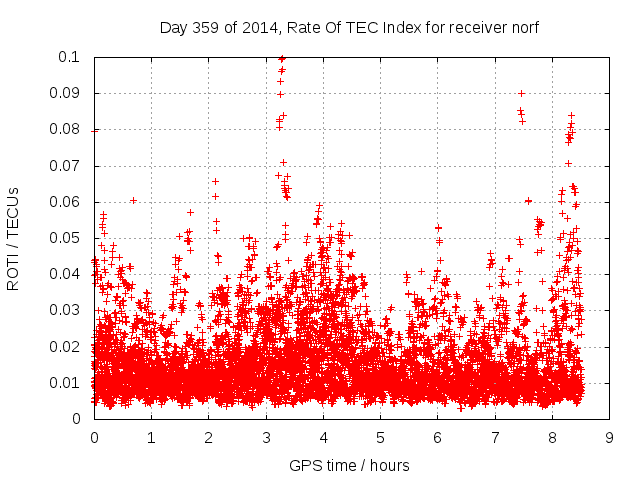 Day 359 of 2014, Rate Of TEC Index for receiver norf

ROTI / TECUs

0.1
0.09
0.08
0.07
0.06
0.05
0.04
0.03
0.02
0.01
0

0 1 2 3 4 5 6 7 8 9

GPS time / hours